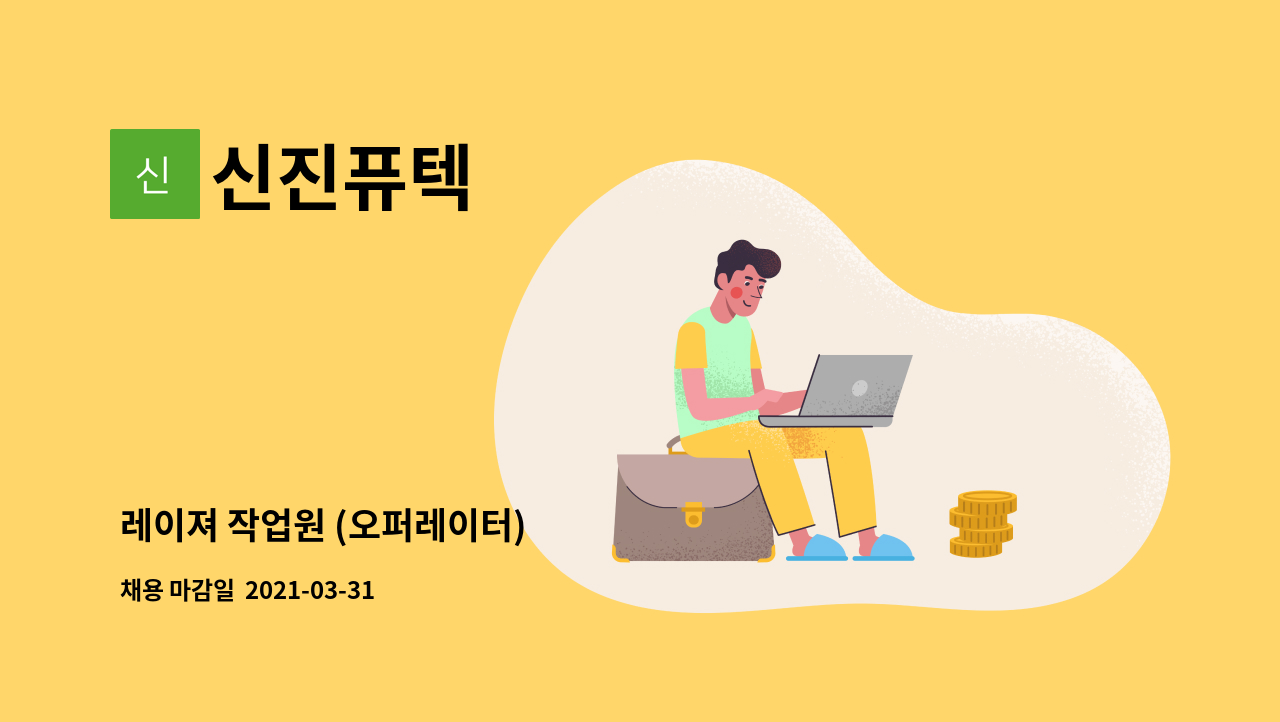 신

신진퓨텍

레이져 작업원 (오퍼레이터)

채용 마감일 2021-03-31